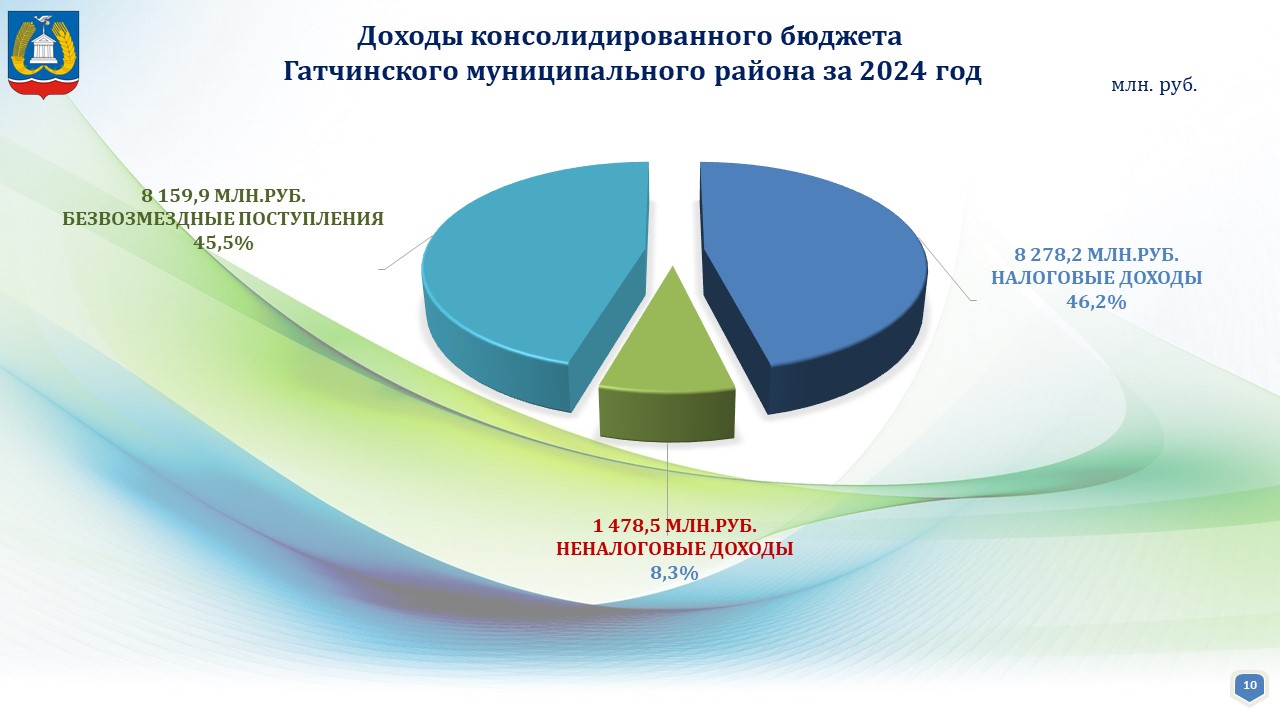 Доходы консолидированного бюджета
Гатчинского муниципального района за 2024 год

млн. руб.

8 159,9 МЛН.РУБ.
БЕЗВОЗМЕЗДНЫЕ ПОСТУПЛЕНИЯ
45,5%

8 278,2 МЛН.РУБ.
НАЛОГОВЫЕ ДОХОДЫ
46,2%

1 478,5 МЛН.РУБ.
НЕНАЛОГОВЫЕ ДОХОДЫ
8,3%

10